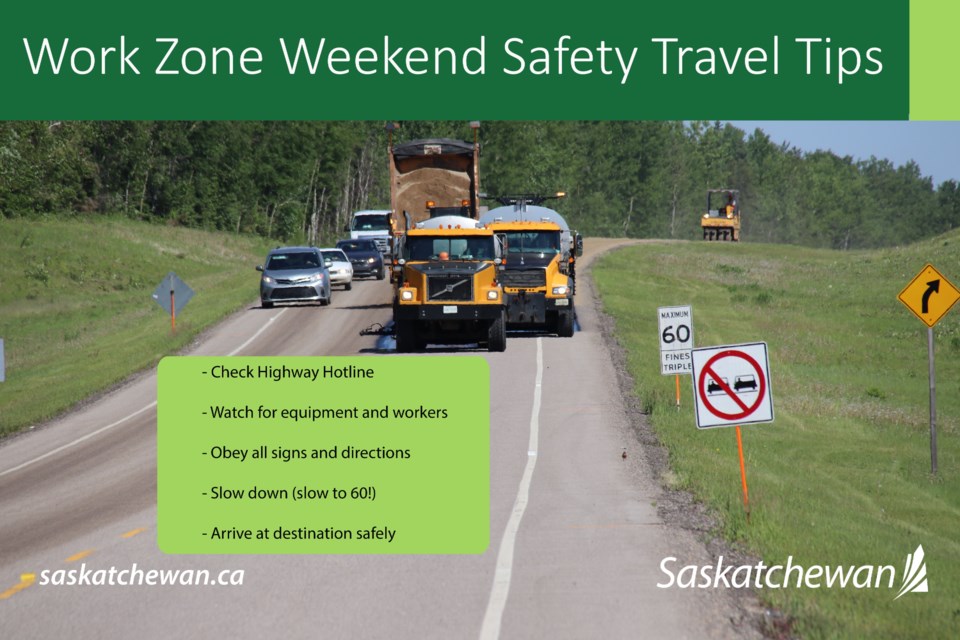 Work Zone Weekend Safety Travel Tips

MAXIMUM
60
FINES TRIPLE

- Check Highway Hotline

- Watch for equipment and workers

- Obey all signs and directions

- Slow down (slow to 60!)

- Arrive at destination safely

saskatchewan.ca

Saskatchewan